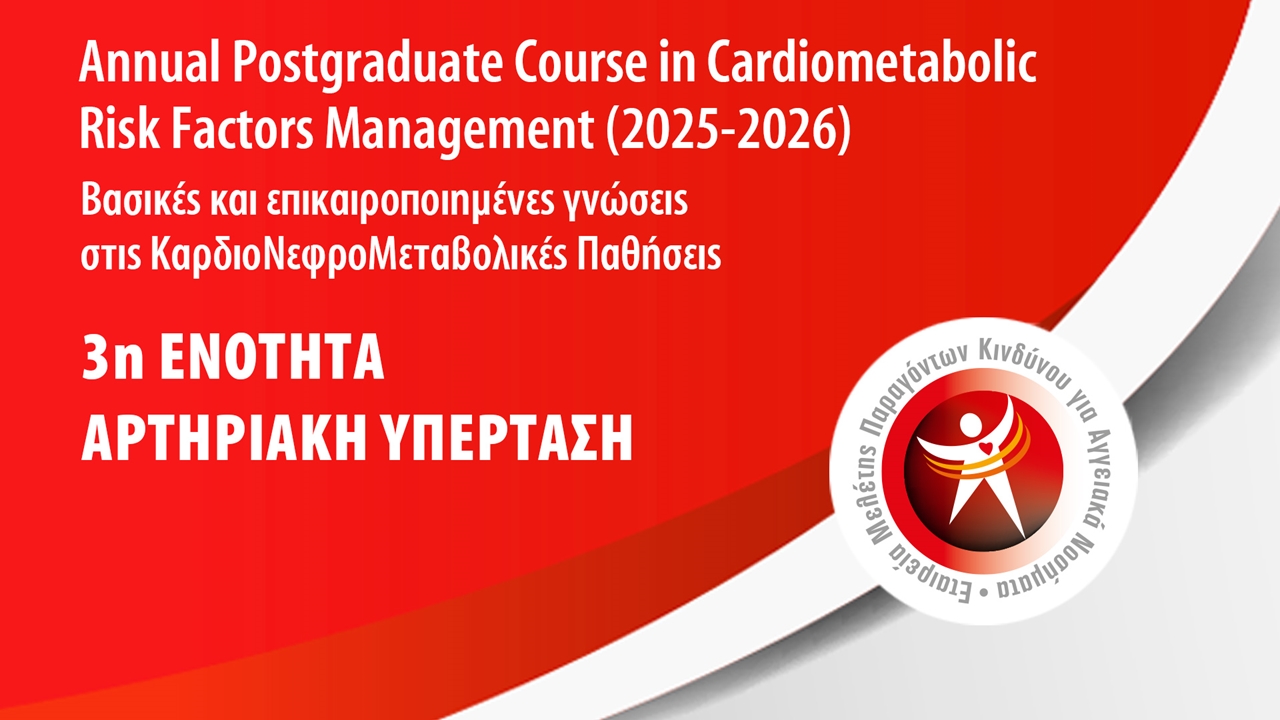 Annual Postgraduate Course in Cardiometabolic Risk Factors Management (2025-2026)

Βασικές και επικαιροποιημένες γνώσεις στις ΚαρδιοΝεφροΜεταβολικές Παθήσεις

3η ΕΝΟΤΗΤΑ
ΑΡΤΗΡΙΑΚΗ ΥΠΕΡΤΑΣΗ

Εταιρεία Μελέτης Παραγόντων Κινδύνου για Αγγειακά Νοσήματα •